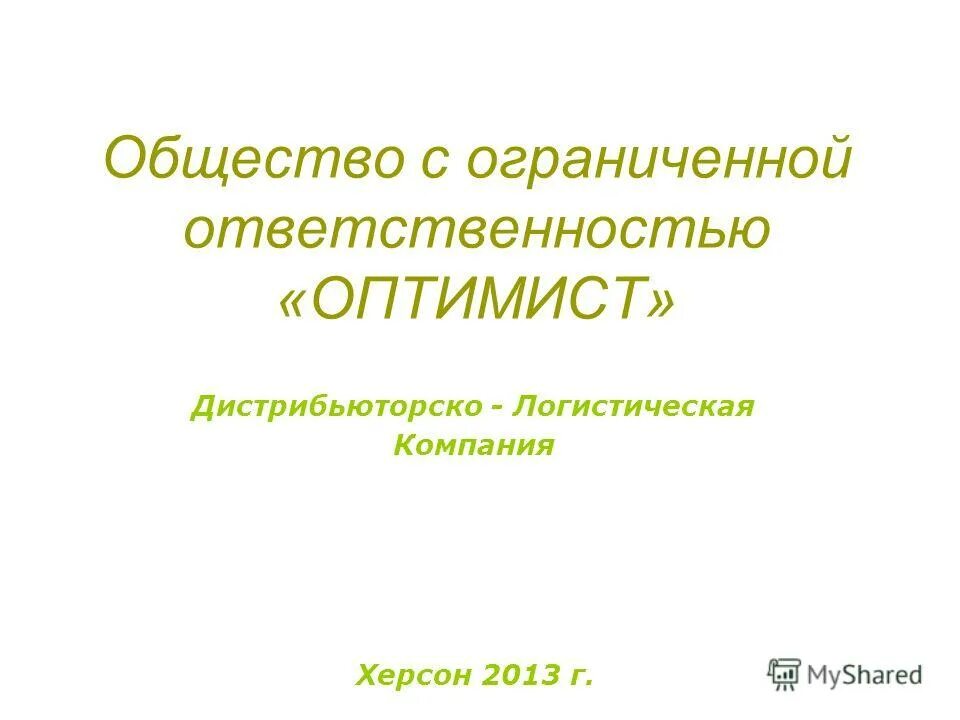 Общество с ограниченной ответственностью «ОПТИМИСТ»

Дистрибьюторско - Логистическая Компания

Херсон 2013 г.

MyShared